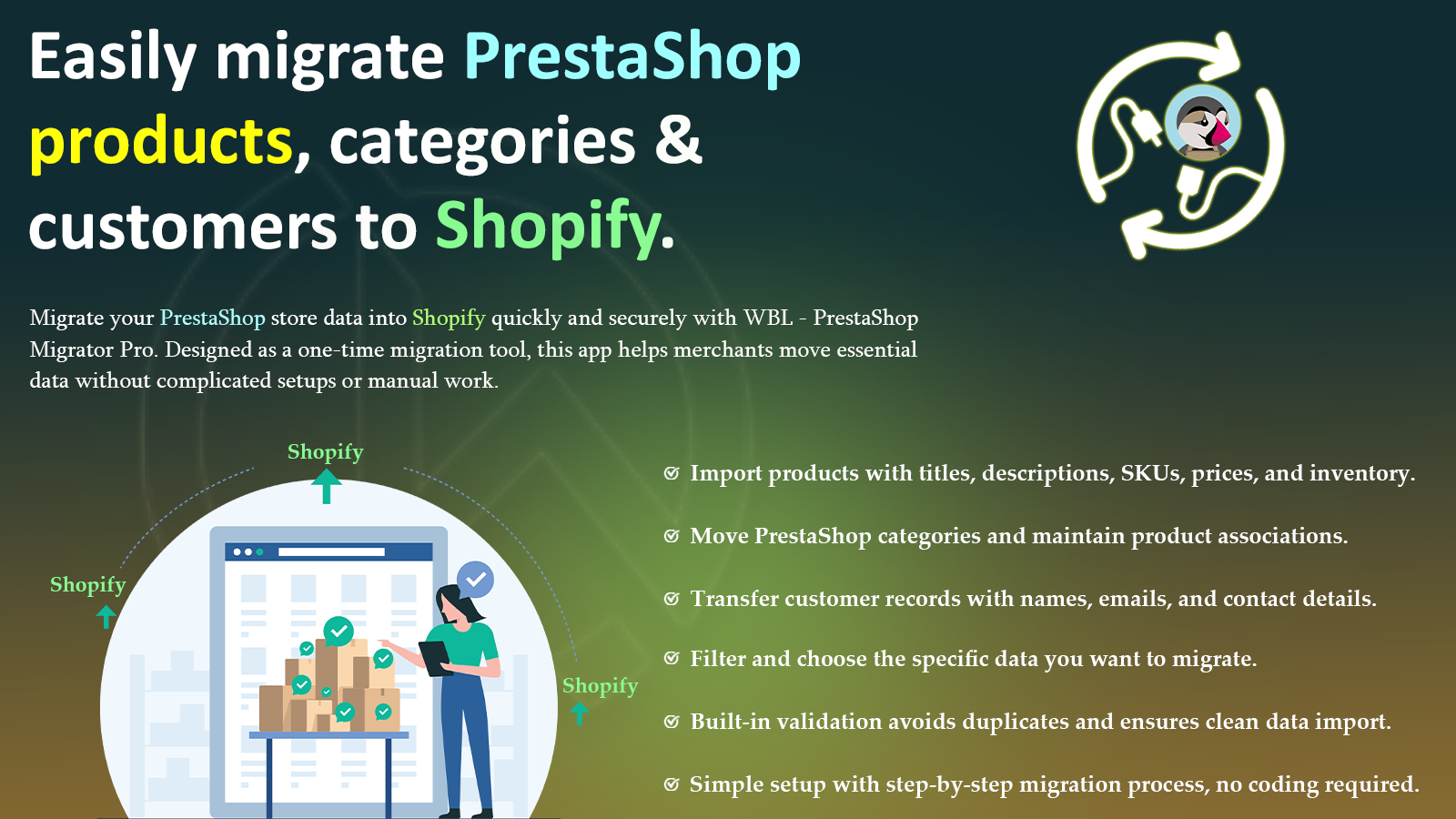 Easily migrate PrestaShop products, categories & customers to Shopify.

Migrate your PrestaShop store data into Shopify quickly and securely with WBL - PrestaShop Migrator Pro. Designed as a one-time migration tool, this app helps merchants move essential data without complicated setups or manual work.

Shopify

Shopify

Shopify

Import products with titles, descriptions, SKUs, prices, and inventory.

Move PrestaShop categories and maintain product associations.

Transfer customer records with names, emails, and contact details.

Filter and choose the specific data you want to migrate.

Built-in validation avoids duplicates and ensures clean data import.

Simple setup with step-by-step migration process, no coding required.